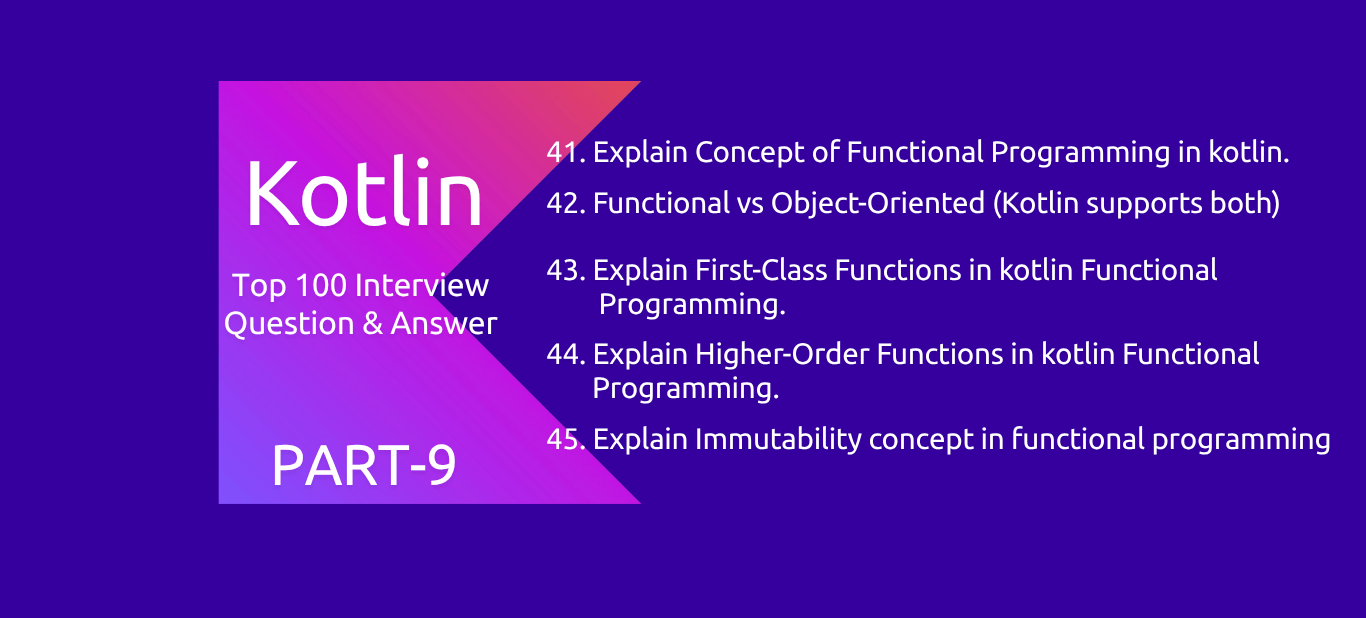 Kotlin

Top 100 Interview Question & Answer

PART-9

41. Explain Concept of Functional Programming in kotlin.

42. Functional vs Object-Oriented (Kotlin supports both)

43. Explain First-Class Functions in kotlin Functional Programming.

44. Explain Higher-Order Functions in kotlin Functional Programming.

45. Explain Immutability concept in functional programming